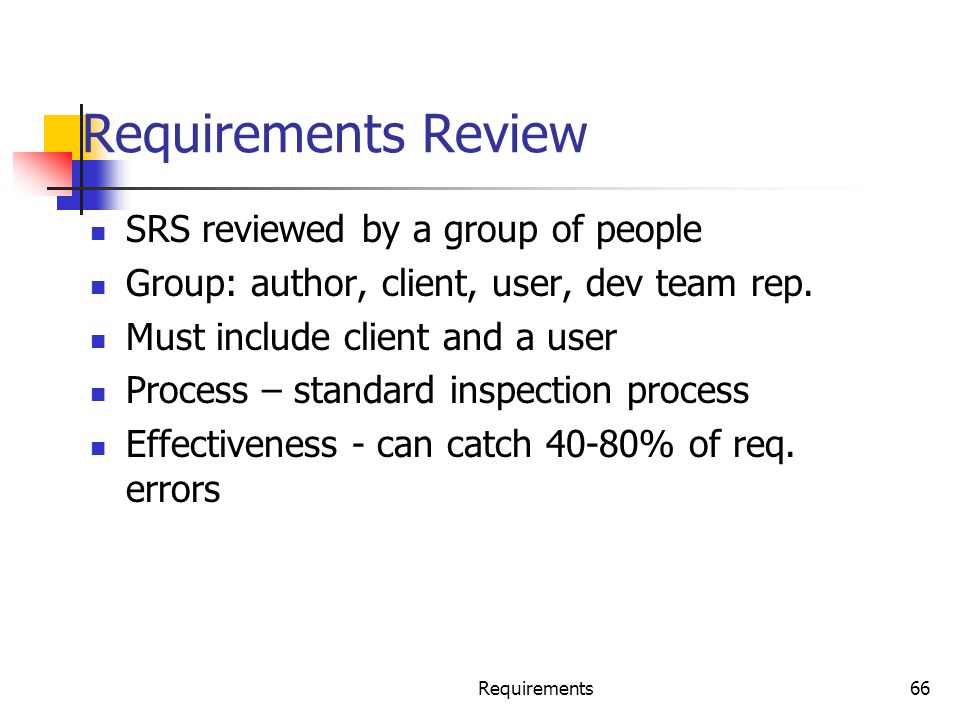 Requirements Review

- SRS reviewed by a group of people
- Group: author, client, user, dev team rep.
- Must include client and a user
- Process – standard inspection process
- Effectiveness - can catch 40-80% of req. errors

Requirements

66